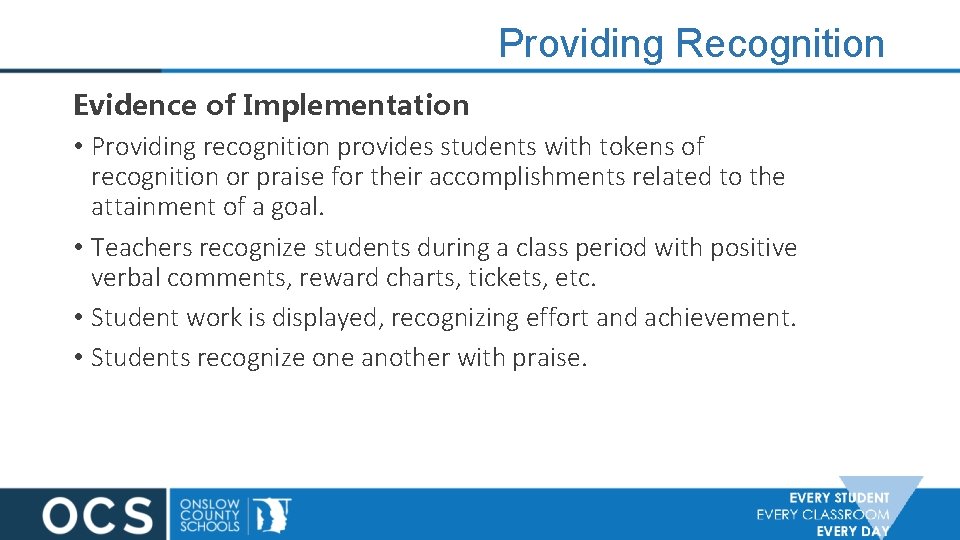 Providing Recognition

Evidence of Implementation

• Providing recognition provides students with tokens of recognition or praise for their accomplishments related to the attainment of a goal.

• Teachers recognize students during a class period with positive verbal comments, reward charts, tickets, etc.

• Student work is displayed, recognizing effort and achievement.

• Students recognize one another with praise.

OCS ONSLOW COUNTY SCHOOLS

EVERY STUDENT
EVERY CLASSROOM
EVERY DAY